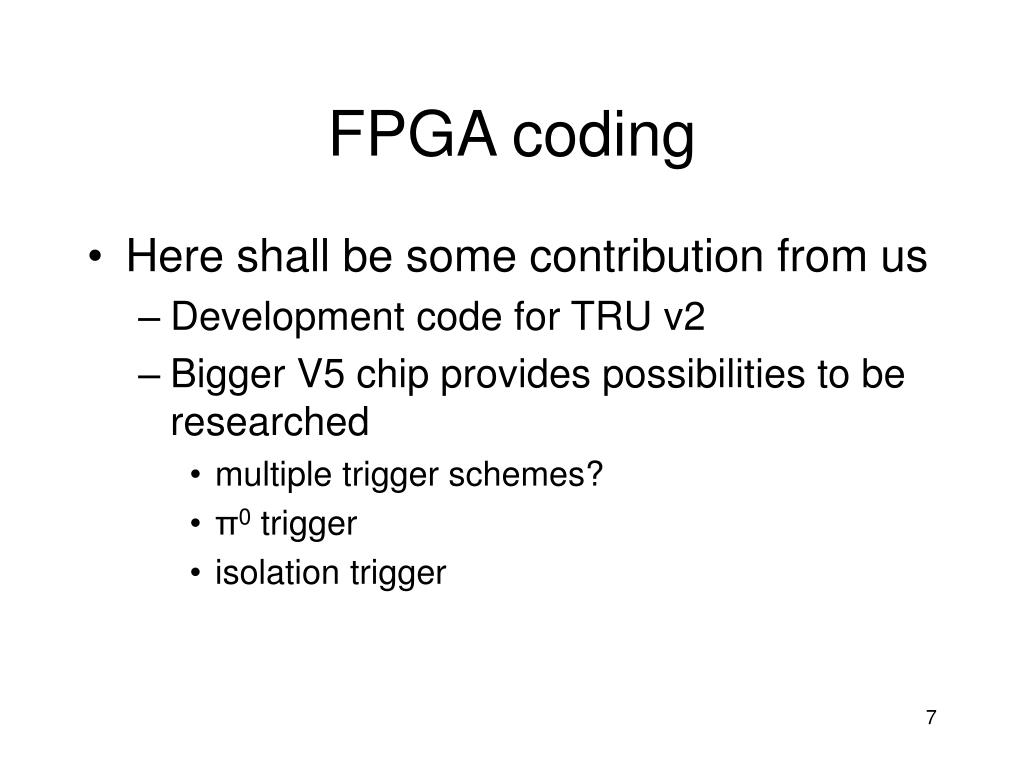 FPGA coding

• Here shall be some contribution from us
– Development code for TRU v2
– Bigger V5 chip provides possibilities to be researched
• multiple trigger schemes?
• $\pi^0$ trigger
• isolation trigger

7